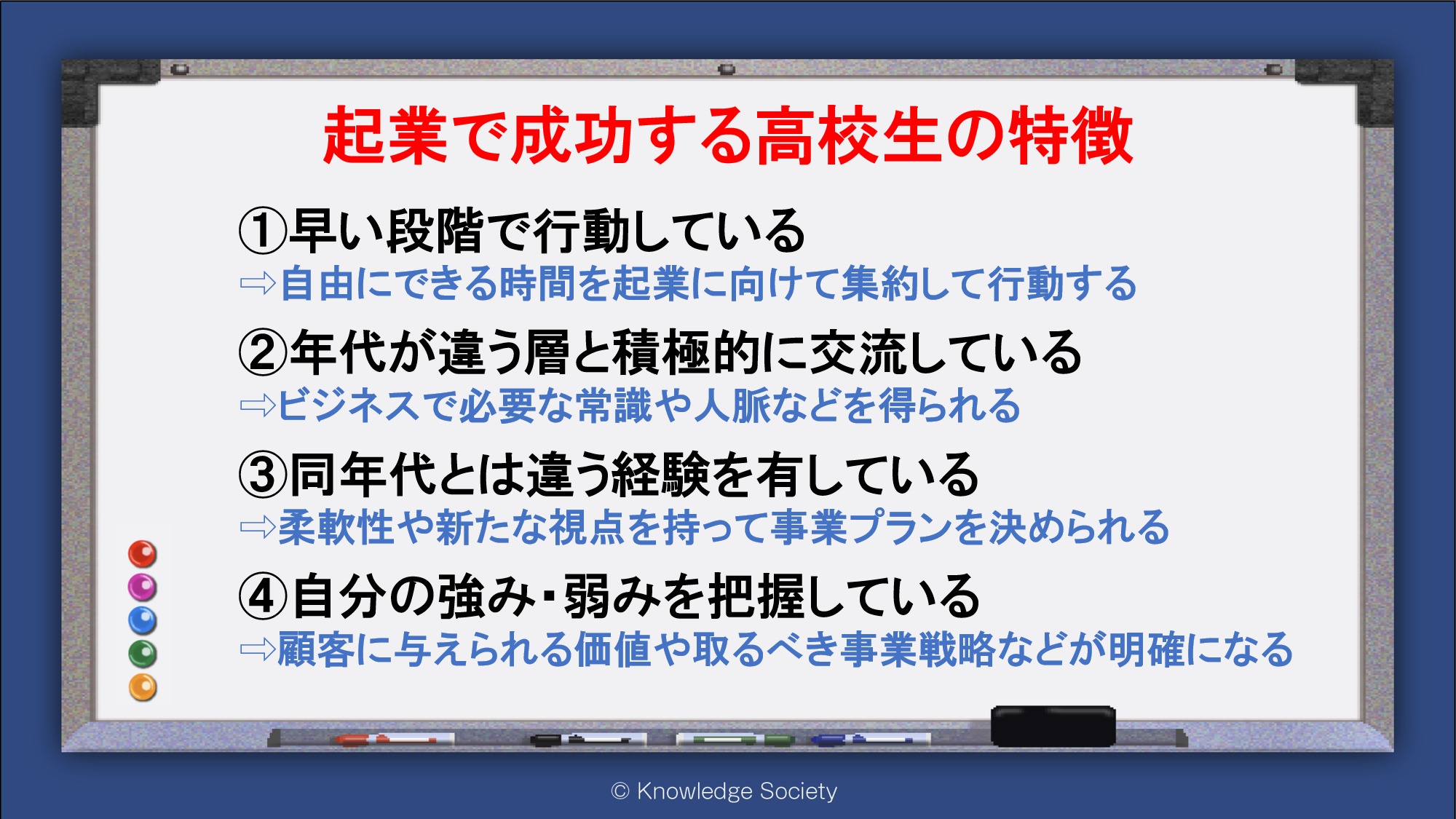 起業で成功する高校生の特徴

①早い段階で行動している
⇨自由にできる時間を起業に向けて集約して行動する

②年代が違う層と積極的に交流している
⇨ビジネスで必要な常識や人脈などを得られる

③同年代とは違う経験を有している
⇨柔軟性や新たな視点を持って事業プランを決められる

④自分の強み・弱みを把握している
⇨顧客に与えられる価値や取るべき事業戦略などが明確になる

© Knowledge Society